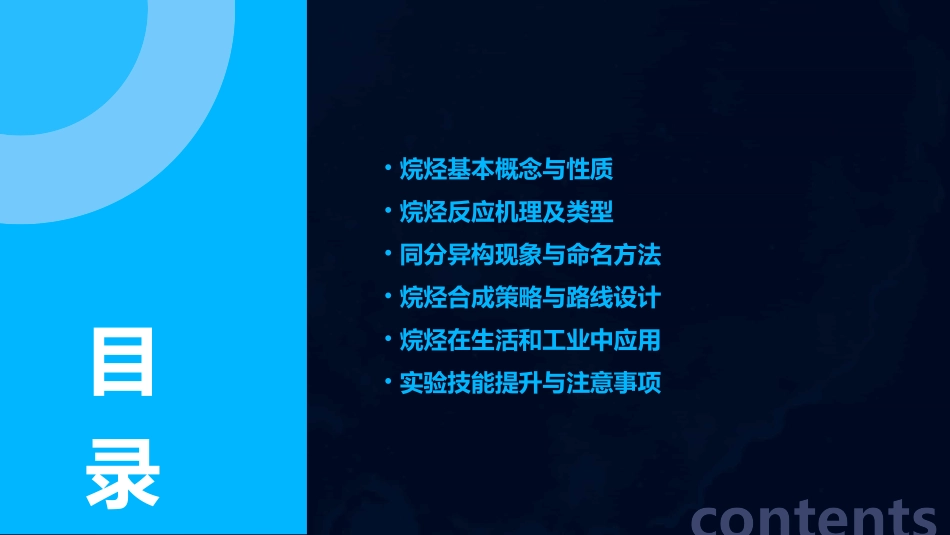 目录

• 烷烃基本概念与性质
• 烷烃反应机理及类型
• 同分异构现象与命名方法
• 烷烃合成策略与路线设计
• 烷烃在生活和工业中应用
• 实验技能提升与注意事项

contents